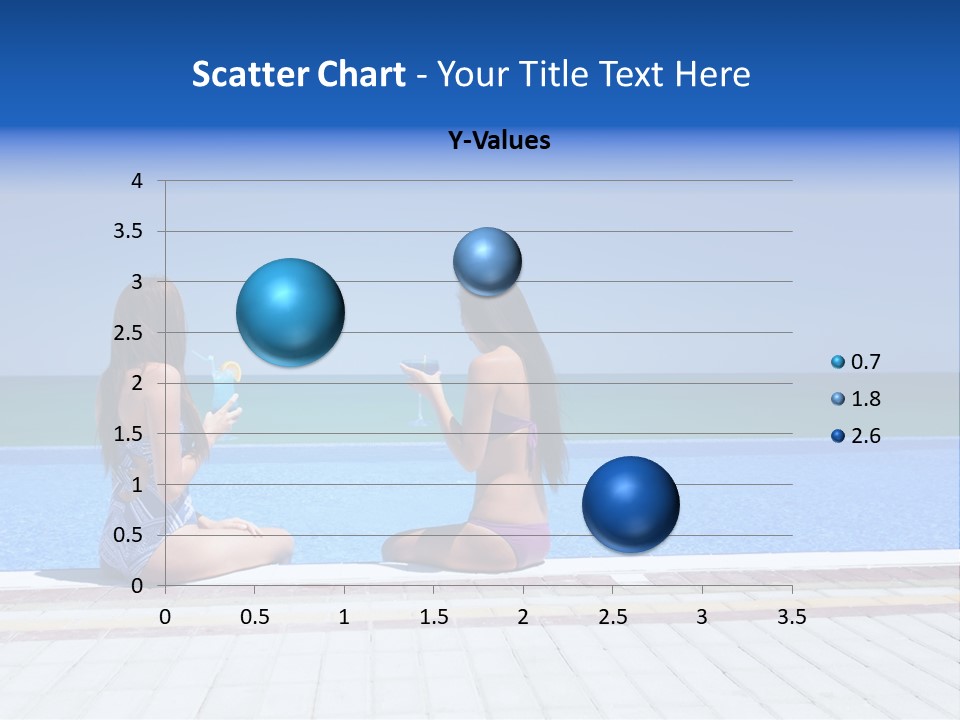 Scatter Chart - Your Title Text Here

Y-Values

4
3.5
3
2.5
2
1.5
1
0.5
0

0 0.5 1 1.5 2 2.5 3 3.5

0.7
1.8
2.6